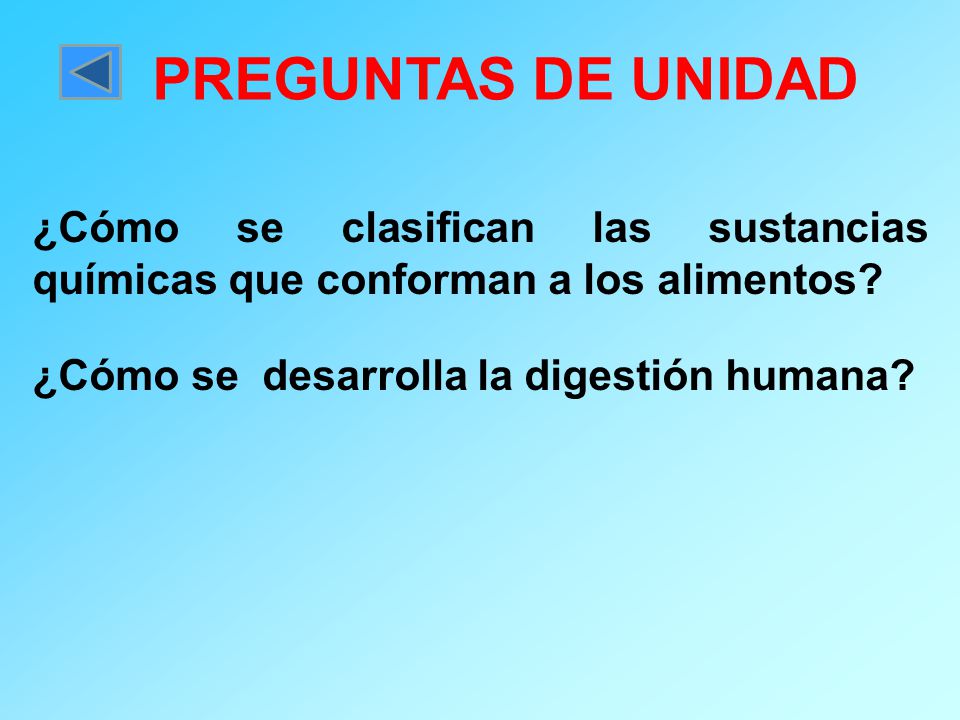 PREGUNTAS DE UNIDAD

¿Cómo se clasifican las sustancias químicas que conforman a los alimentos?

¿Cómo se desarrolla la digestión humana?